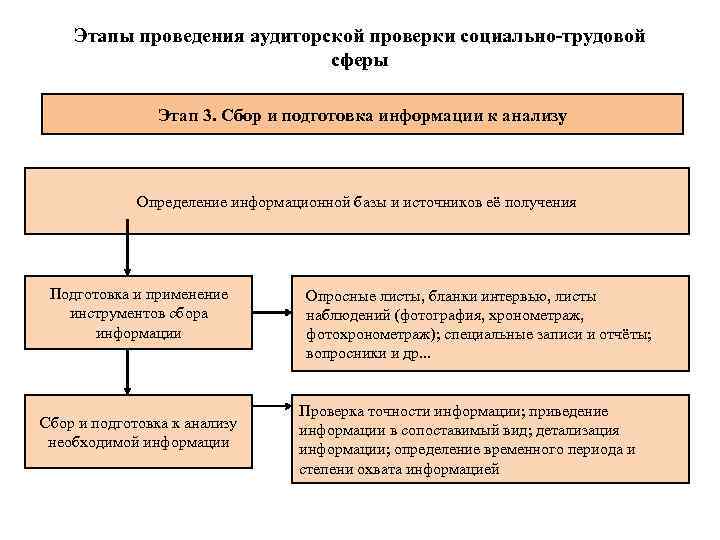 Этапы проведения аудиторской проверки социально-трудовой сферы

Этап 3. Сбор и подготовка информации к анализу

Определение информационной базы и источников её получения

Подготовка и применение инструментов сбора информации

Опросные листы, бланки интервью, листы наблюдений (фотография, хронометраж, фотохронометраж); специальные записи и отчёты; вопросники и др...

Сбор и подготовка к анализу необходимой информации

Проверка точности информации; приведение информации в сопоставимый вид; детализация информации; определение временного периода и степени охвата информацией